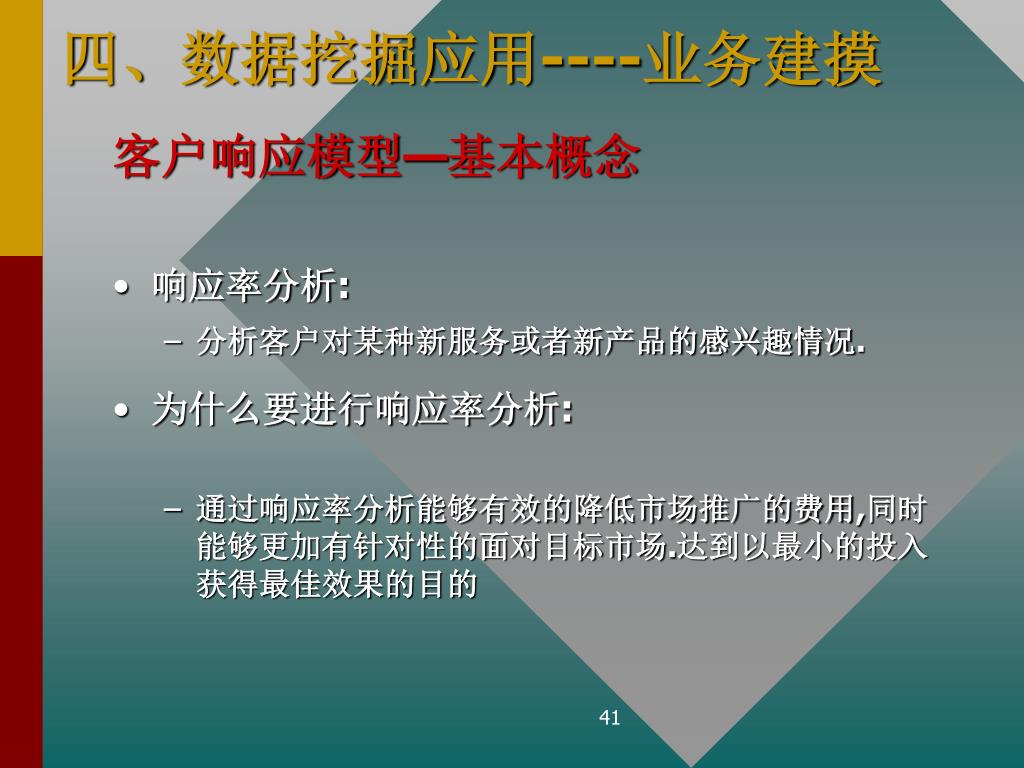 四、数据挖掘应用----业务建摸

客户响应模型—基本概念

• 响应率分析:
  – 分析客户对某种新服务或者新产品的感兴趣情况.

• 为什么要进行响应率分析:
  – 通过响应率分析能够有效的降低市场推广的费用,同时能够更加有针对性的面对目标市场.达到以最小的投入获得最佳效果的目的

41